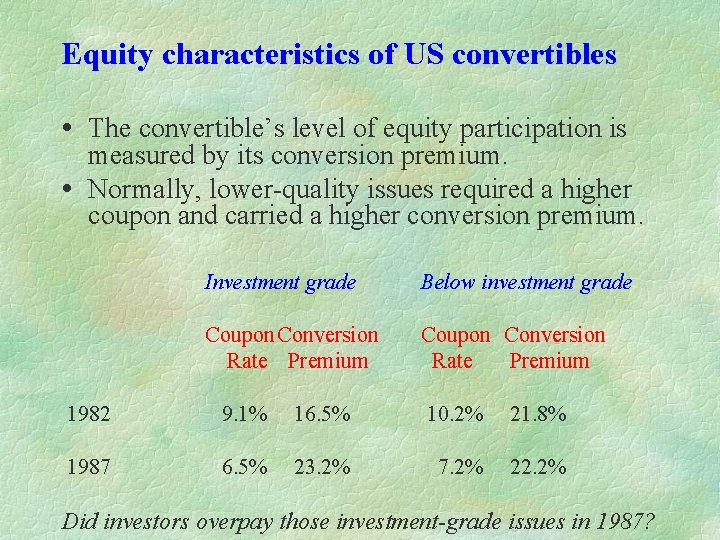 Equity characteristics of US convertibles

• The convertible's level of equity participation is measured by its conversion premium.

• Normally, lower-quality issues required a higher coupon and carried a higher conversion premium.

| | Investment grade | | Below investment grade | |
|---|---|---|---|---|
| | Coupon Rate | Conversion Premium | Coupon Rate | Conversion Premium |
| 1982 | 9.1% | 16.5% | 10.2% | 21.8% |
| 1987 | 6.5% | 23.2% | 7.2% | 22.2% |

Did investors overpay those investment-grade issues in 1987?